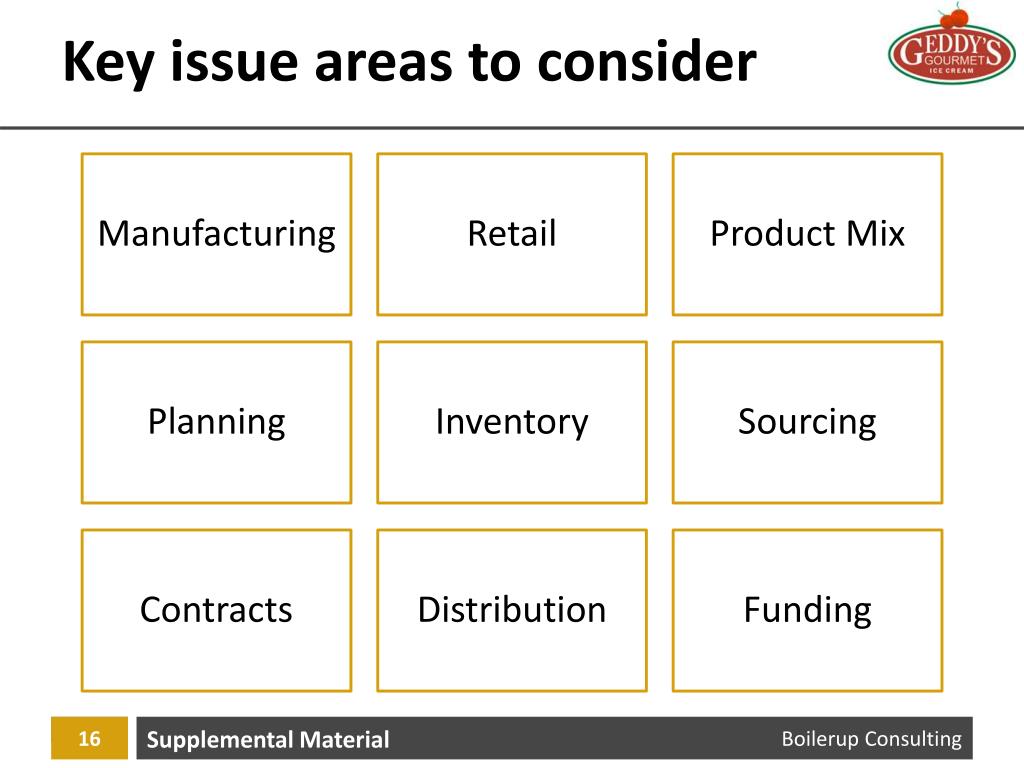 Key issue areas to consider

GEDDY'S GOURMET ICE CREAM

Manufacturing

Retail

Product Mix

Planning

Inventory

Sourcing

Contracts

Distribution

Funding

16

Supplemental Material

Boilerup Consulting